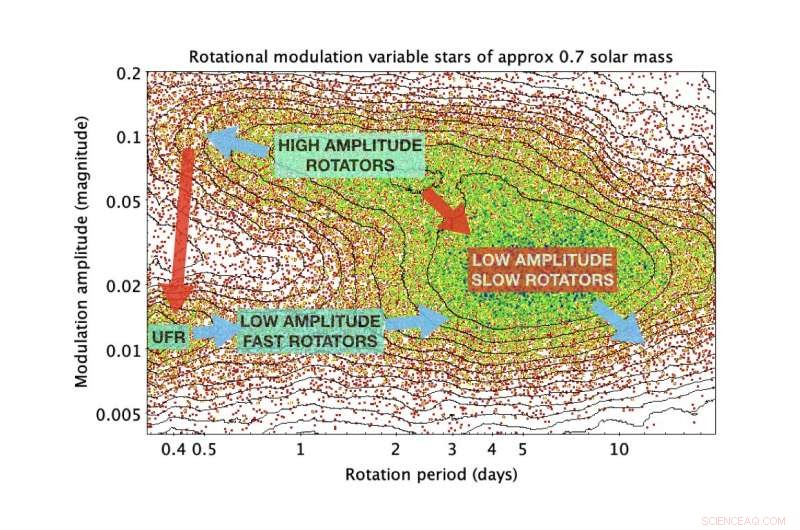 Rotational modulation variable stars of approx 0.7 solar mass

Modulation amplitude (magnitude)

0.2
0.1
0.05
0.02
0.01
0.005

HIGH AMPLITUDE ROTATORS

LOW AMPLITUDE SLOW ROTATORS

UFR

LOW AMPLITUDE FAST ROTATORS

0.4 0.5 1 2 3 4 5 10

Rotation period (days)

SCIENCEAQ.COM